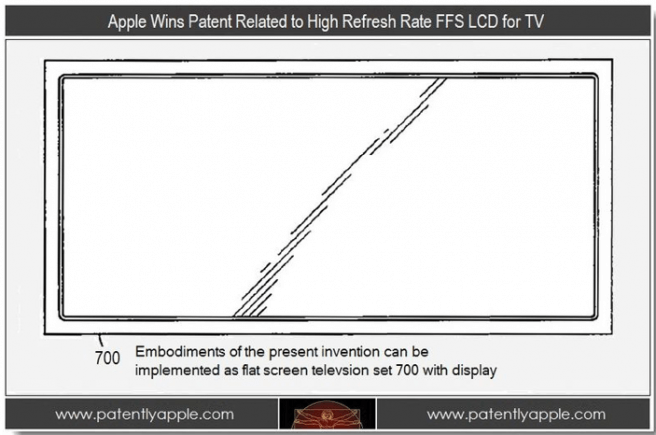 Apple Wins Patent Related to High Refresh Rate FFS LCD for TV

700

Embodiments of the present invention can be implemented as flat screen televsion set 700 with display

www.patentlyapple.com

www.patentlyapple.com